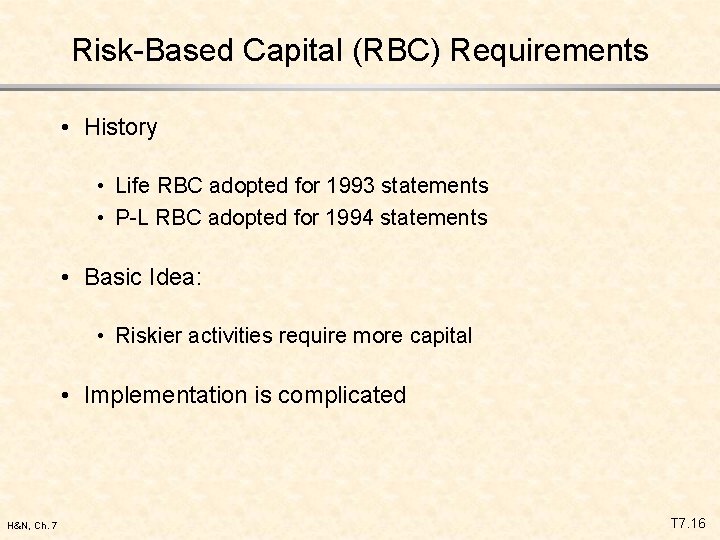 Risk-Based Capital (RBC) Requirements

• History

• Life RBC adopted for 1993 statements
• P-L RBC adopted for 1994 statements

• Basic Idea:

• Riskier activities require more capital

• Implementation is complicated

H&N, Ch. 7

T7.16